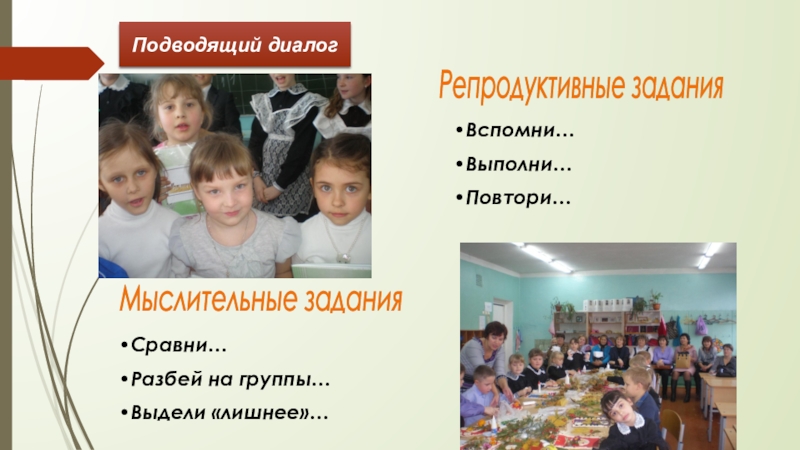 Подводящий диалог

Репродуктивные задания

•Вспомни…

•Выполни…

•Повтори…

Мыслительные задания

•Сравни…

•Разбей на группы…

•Выдели «лишнее»…